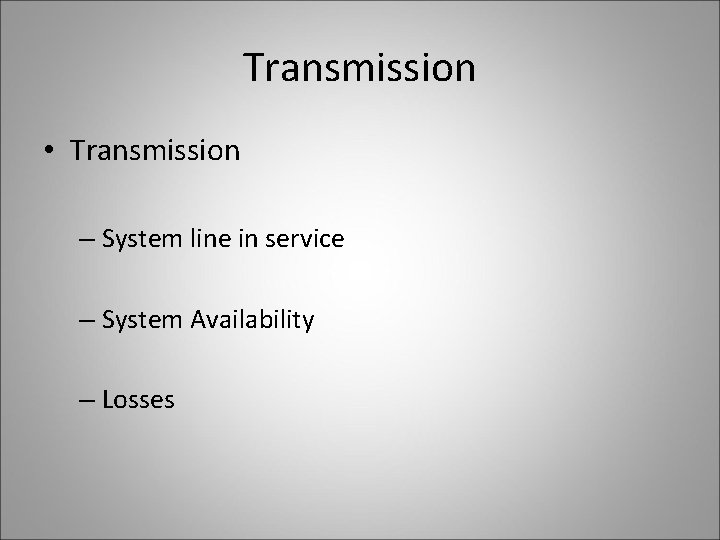 Transmission

• Transmission

– System line in service

– System Availability

– Losses